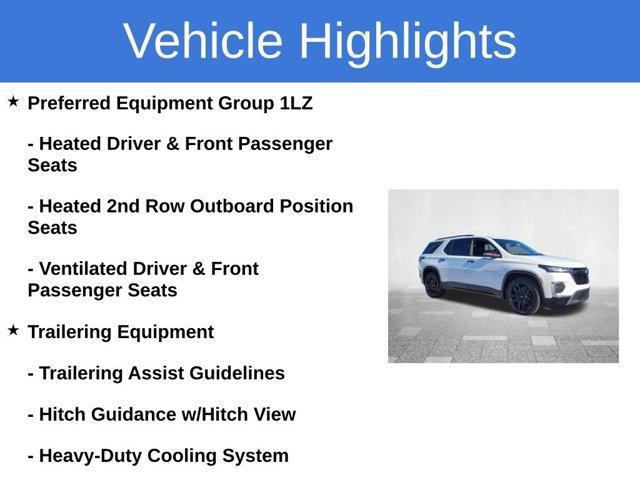 Vehicle Highlights

★ Preferred Equipment Group 1LZ

- Heated Driver & Front Passenger Seats

- Heated 2nd Row Outboard Position Seats

- Ventilated Driver & Front Passenger Seats

★ Trailering Equipment

- Trailering Assist Guidelines

- Hitch Guidance w/Hitch View

- Heavy-Duty Cooling System